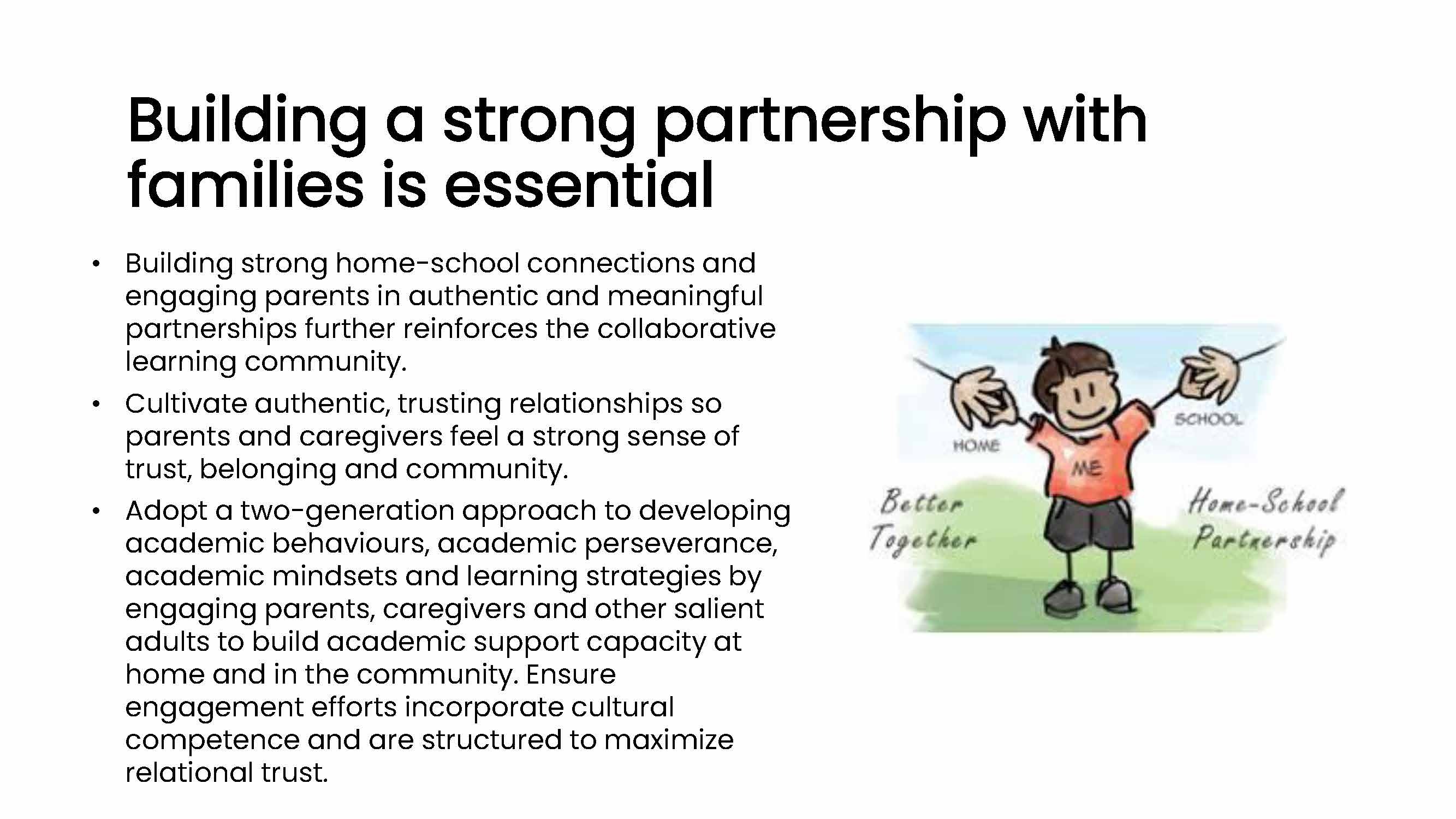 Building a strong partnership with families is essential

• Building strong home-school connections and engaging parents in authentic and meaningful partnerships further reinforces the collaborative learning community.

• Cultivate authentic, trusting relationships so parents and caregivers feel a strong sense of trust, belonging and community.

• Adopt a two-generation approach to developing academic behaviours, academic perseverance, academic mindsets and learning strategies by engaging parents, caregivers and other salient adults to build academic support capacity at home and in the community. Ensure engagement efforts incorporate cultural competence and are structured to maximize relational trust.

HOME

SCHOOL

ME

Better Together

Home-School Partnership